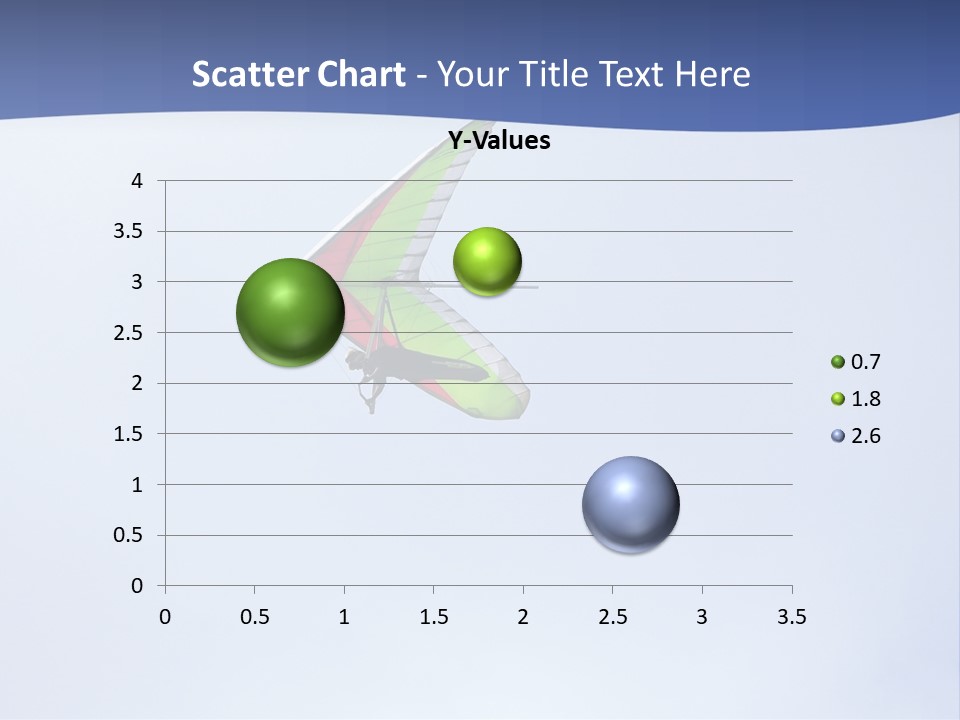 Scatter Chart - Your Title Text Here

Y-Values

4
3.5
3
2.5
2
1.5
1
0.5
0

0 0.5 1 1.5 2 2.5 3 3.5

0.7
1.8
2.6